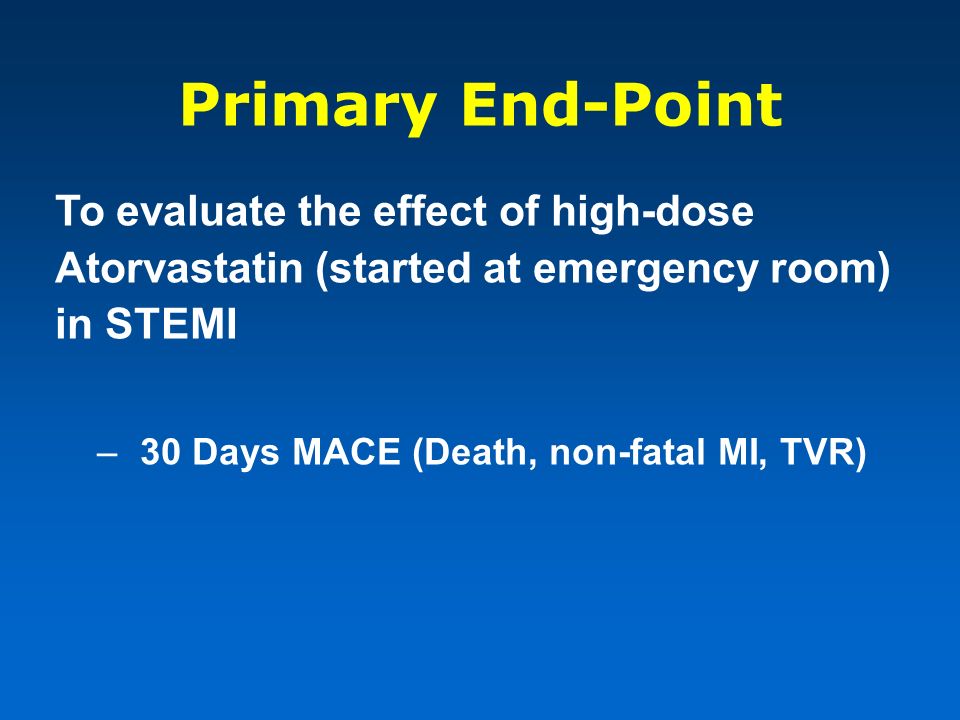 Primary End-Point

To evaluate the effect of high-dose Atorvastatin (started at emergency room) in STEMI

– 30 Days MACE (Death, non-fatal MI, TVR)